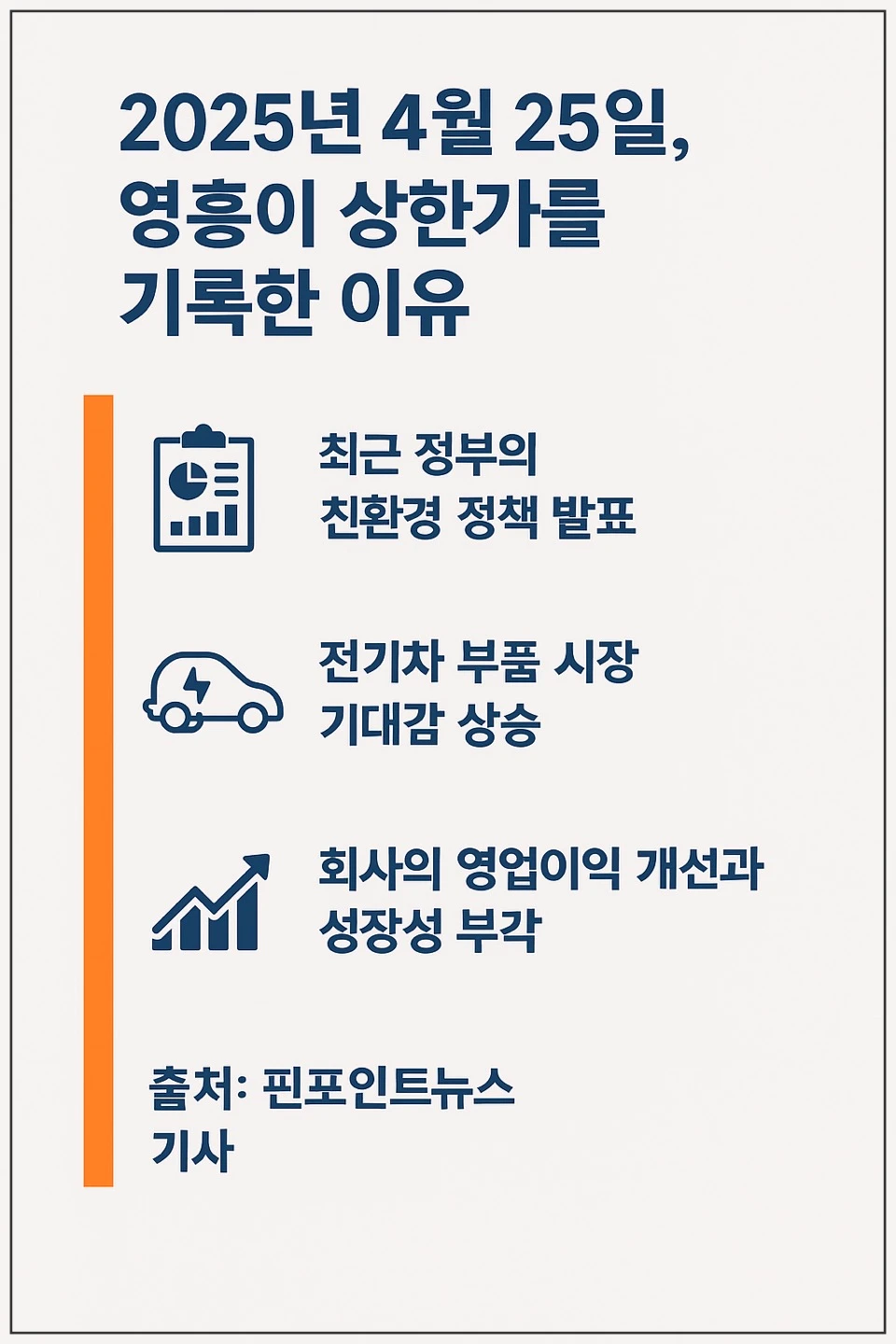 2025년 4월 25일, 영흥이 상한가를 기록한 이유

최근 정부의 친환경 정책 발표

전기차 부품 시장 기대감 상승

회사의 영업이익 개선과 성장성 부각

출처: 핀포인트뉴스 기사